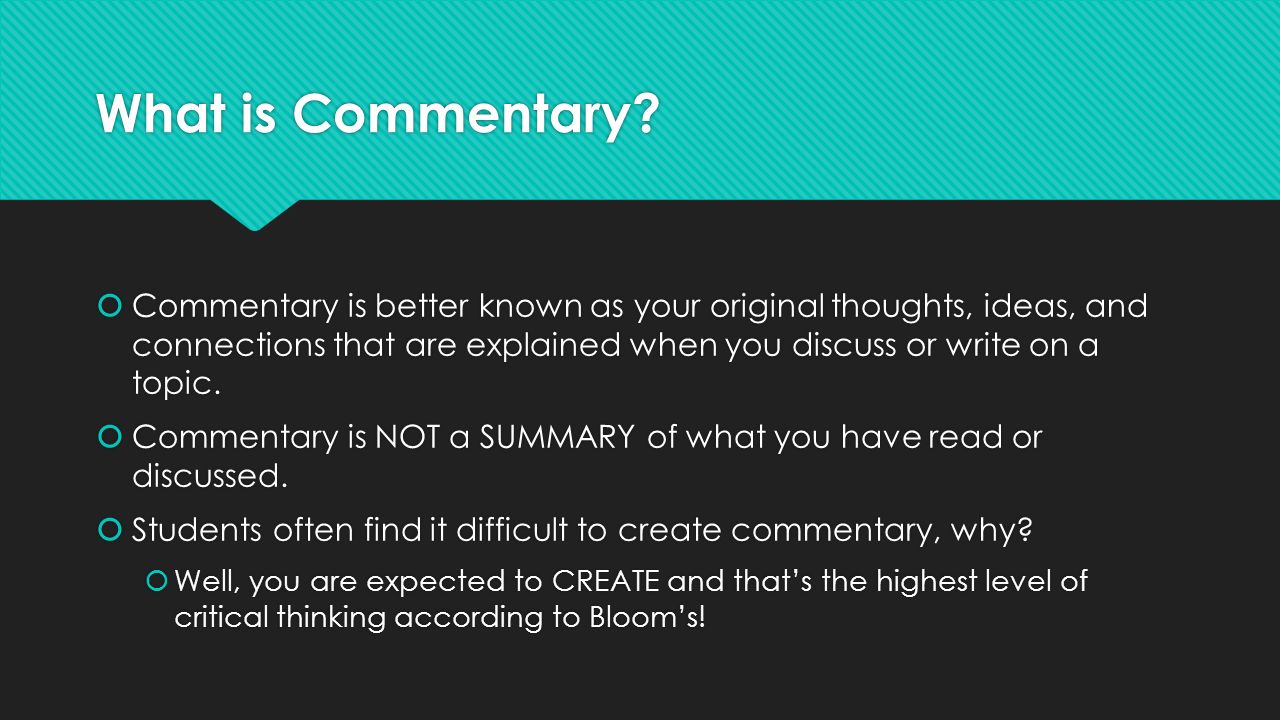 What is Commentary?

Commentary is better known as your original thoughts, ideas, and connections that are explained when you discuss or write on a topic.

Commentary is NOT a SUMMARY of what you have read or discussed.

Students often find it difficult to create commentary, why?

Well, you are expected to CREATE and that's the highest level of critical thinking according to Bloom's!